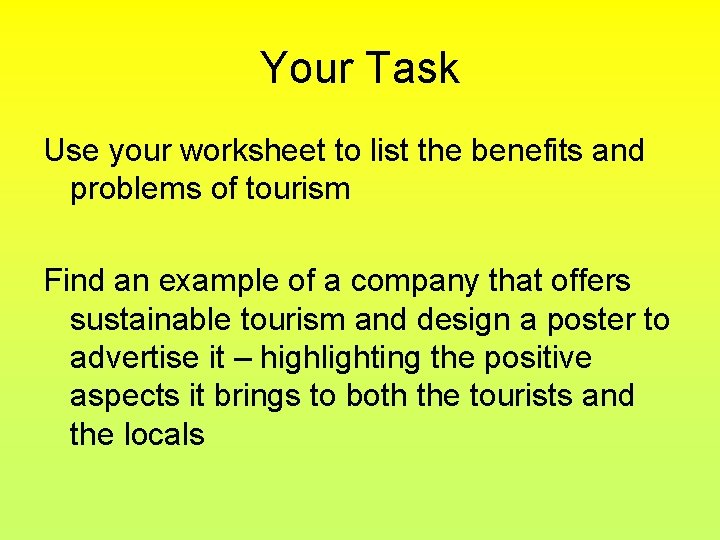 Your Task

Use your worksheet to list the benefits and problems of tourism

Find an example of a company that offers sustainable tourism and design a poster to advertise it – highlighting the positive aspects it brings to both the tourists and the locals